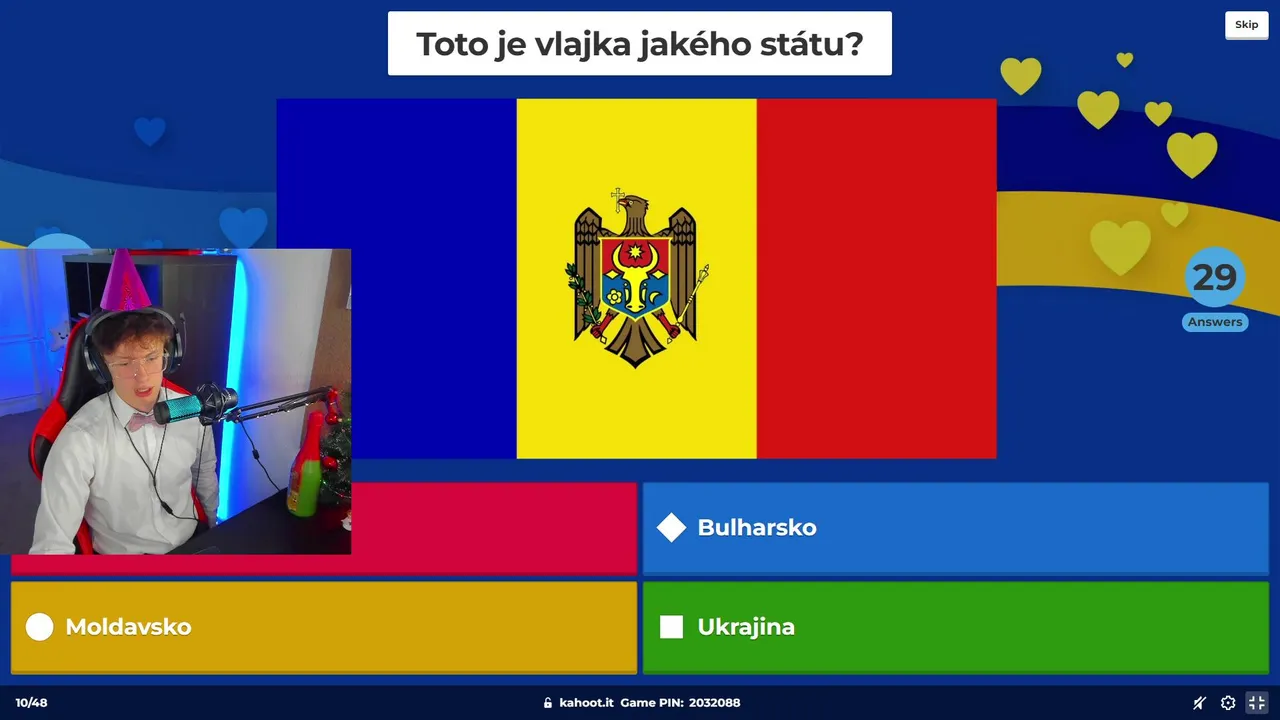 Toto je vlajka jakého státu?

Skip

29
Answers

Bulharsko

Moldavsko

Ukrajina

10/48

kahoot.it Game PIN: 2032088